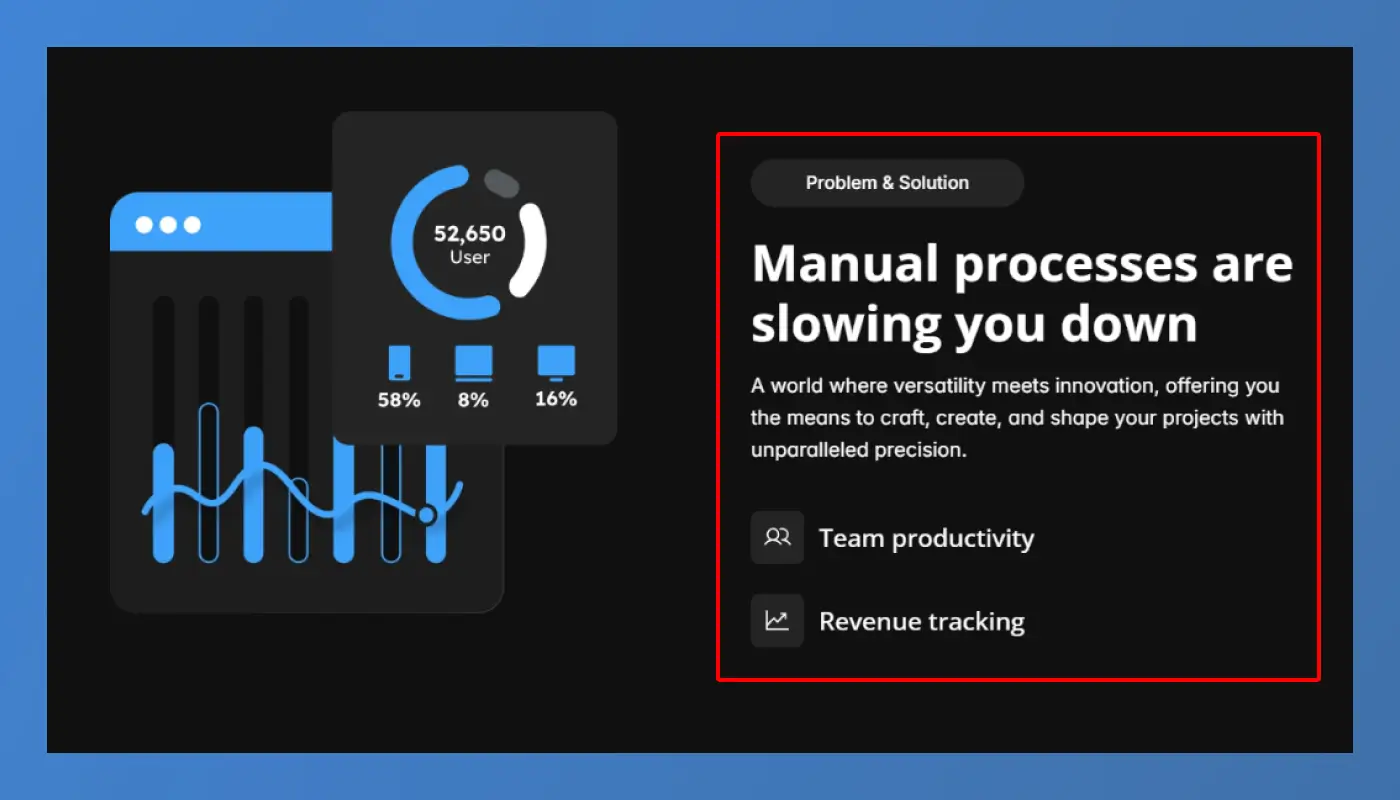 52,650
User

58%
8%
16%

Problem & Solution

Manual processes are slowing you down

A world where versatility meets innovation, offering you the means to craft, create, and shape your projects with unparalleled precision.

Team productivity

Revenue tracking